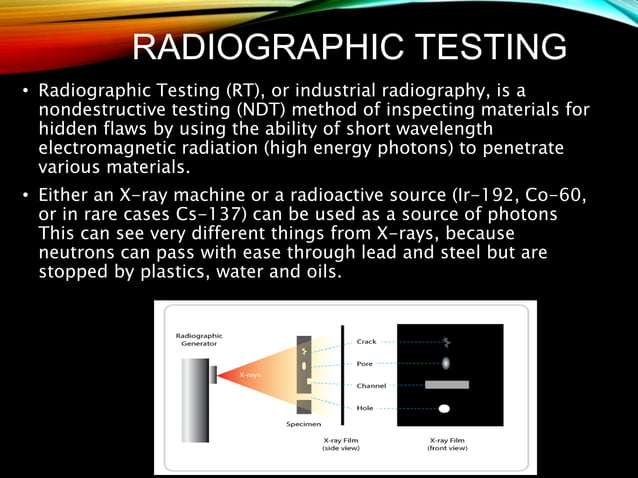 RADIOGRAPHIC TESTING

• Radiographic Testing (RT), or industrial radiography, is a nondestructive testing (NDT) method of inspecting materials for hidden flaws by using the ability of short wavelength electromagnetic radiation (high energy photons) to penetrate various materials.

• Either an X-ray machine or a radioactive source (Ir-192, Co-60, or in rare cases Cs-137) can be used as a source of photons This can see very different things from X-rays, because neutrons can pass with ease through lead and steel but are stopped by plastics, water and oils.

Radiographic Generator

X-rays

Specimen

Crack

Pore

Channel

Hole

X-ray Film (side view)

X-ray Film (front view)